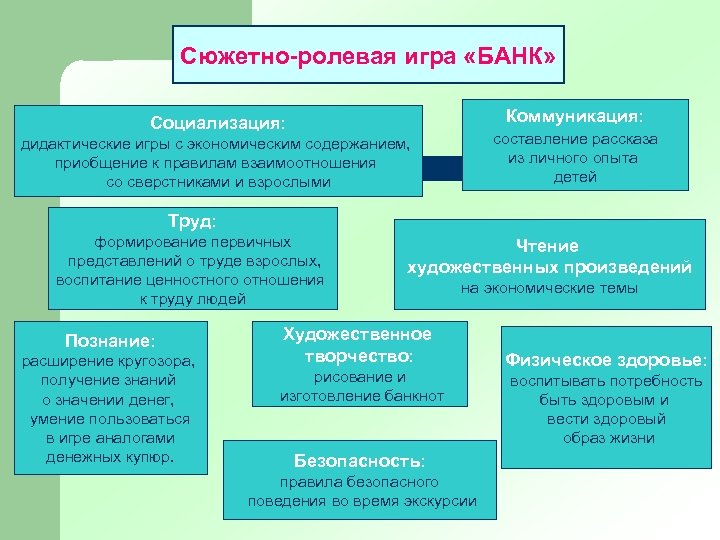 Сюжетно-ролевая игра «БАНК»

Социализация:
дидактические игры с экономическим содержанием, приобщение к правилам взаимоотношения со сверстниками и взрослыми

Коммуникация:
составление рассказа из личного опыта детей

Труд:
формирование первичных представлений о труде взрослых, воспитание ценностного отношения к труду людей

Чтение художественных произведений
на экономические темы

Познание:
расширение кругозора, получение знаний о значении денег, умение пользоваться в игре аналогами денежных купюр.

Художественное творчество:
рисование и изготовление банкнот

Физическое здоровье:
воспитывать потребность быть здоровым и вести здоровый образ жизни

Безопасность:
правила безопасного поведения во время экскурсии